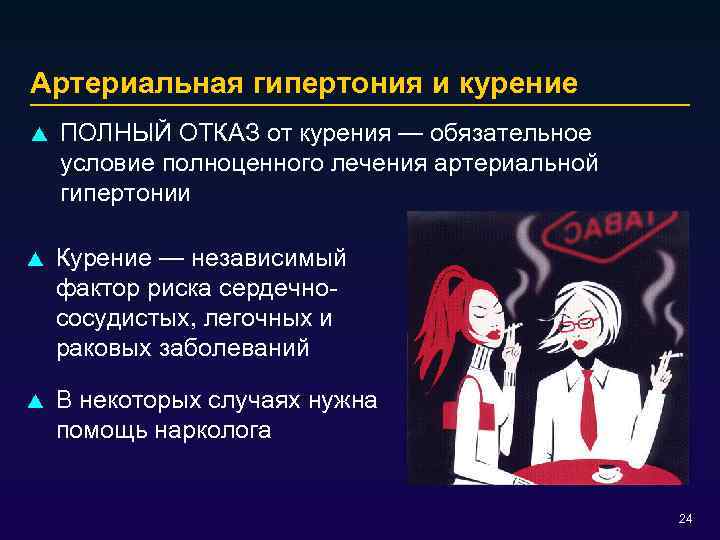 Артериальная гипертония и курение

▲ ПОЛНЫЙ ОТКАЗ от курения — обязательное условие полноценного лечения артериальной гипертонии

▲ Курение — независимый фактор риска сердечно-сосудистых, легочных и раковых заболеваний

▲ В некоторых случаях нужна помощь нарколога

TABAC

24